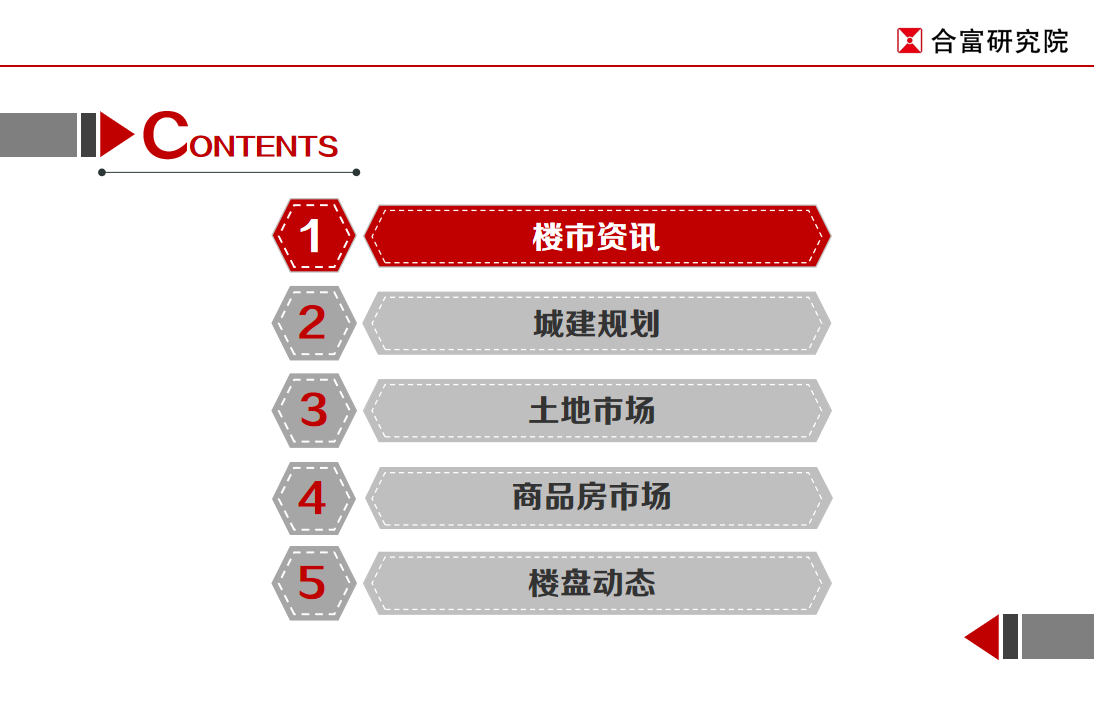 合富研究院

CONTENTS

1 楼市资讯
2 城建规划
3 土地市场
4 商品房市场
5 楼盘动态